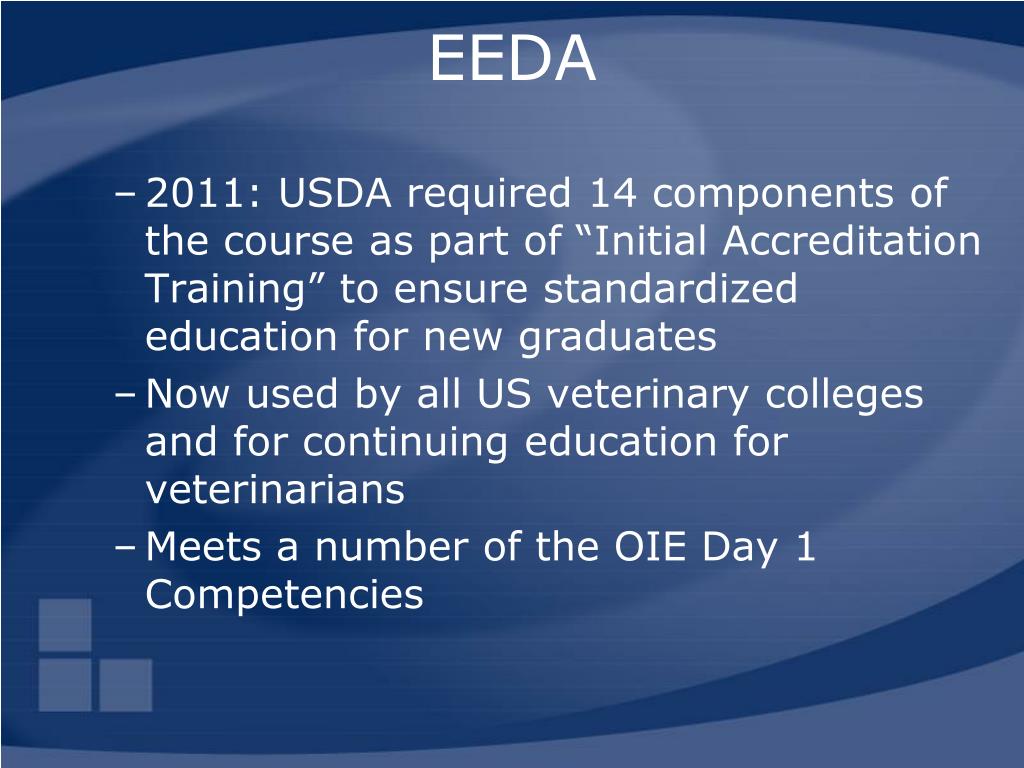 EEDA

– 2011: USDA required 14 components of the course as part of “Initial Accreditation Training” to ensure standardized education for new graduates
– Now used by all US veterinary colleges and for continuing education for veterinarians
– Meets a number of the OIE Day 1 Competencies